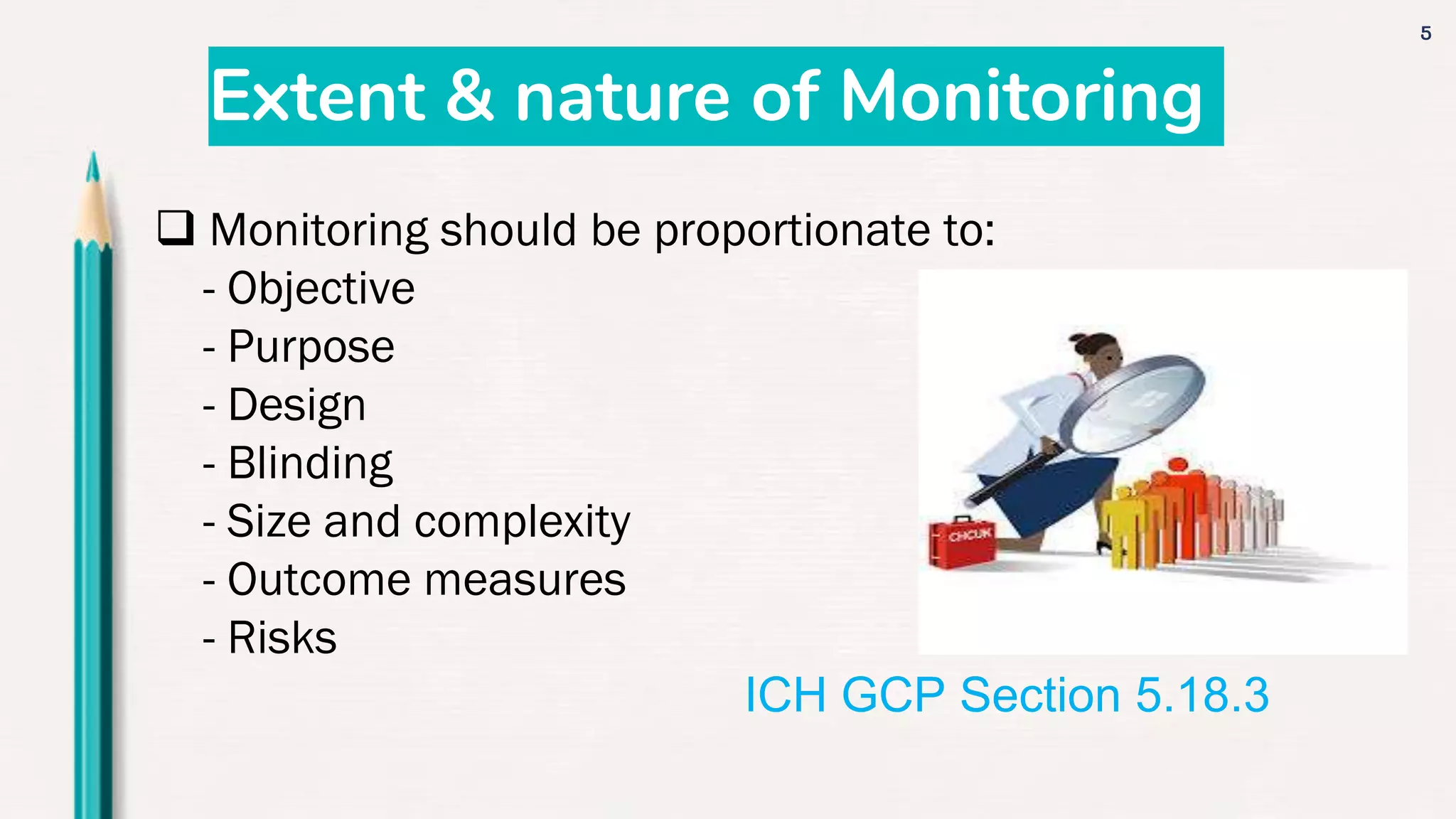 5

Extent & nature of Monitoring

❑ Monitoring should be proportionate to:
- Objective
- Purpose
- Design
- Blinding
- Size and complexity
- Outcome measures
- Risks

CHCUK

ICH GCP Section 5.18.3